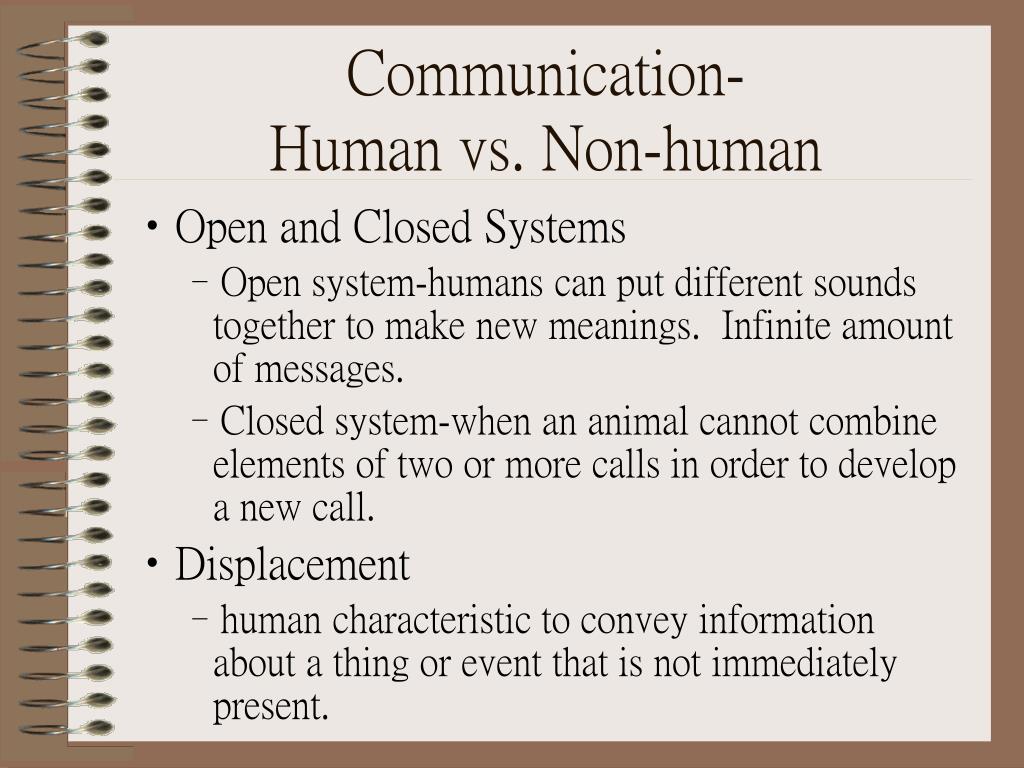 Communication-
Human vs. Non-human

• Open and Closed Systems
– Open system-humans can put different sounds together to make new meanings. Infinite amount of messages.
– Closed system-when an animal cannot combine elements of two or more calls in order to develop a new call.
• Displacement
– human characteristic to convey information about a thing or event that is not immediately present.